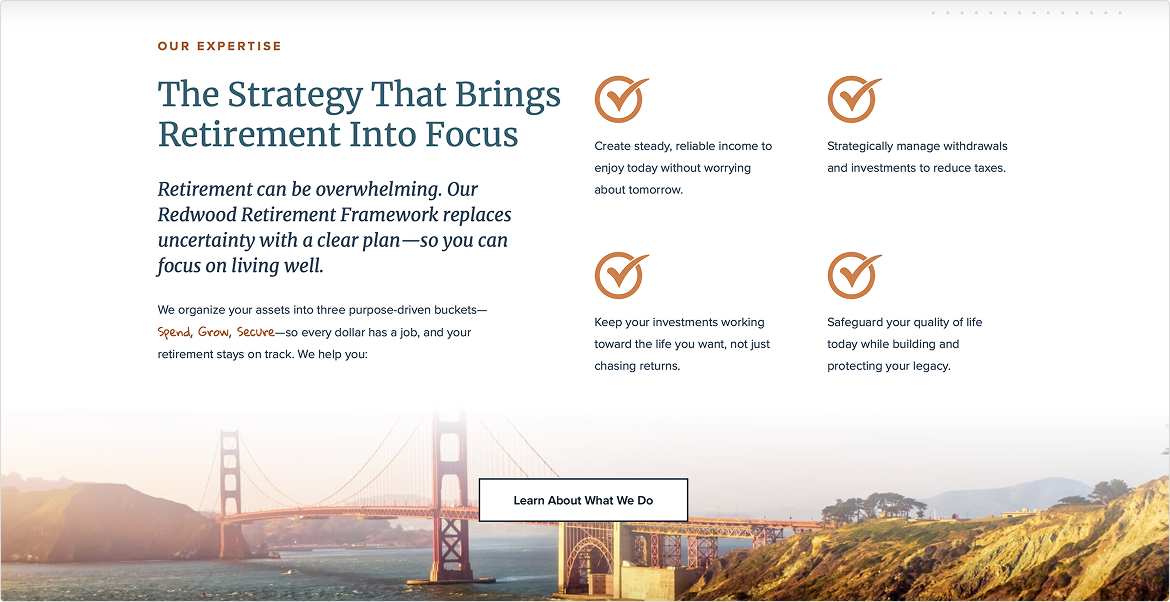 OUR EXPERTISE

The Strategy That Brings Retirement Into Focus

Retirement can be overwhelming. Our Redwood Retirement Framework replaces uncertainty with a clear plan—so you can focus on living well.

We organize your assets into three purpose-driven buckets—Spend, Grow, Secure—so every dollar has a job, and your retirement stays on track. We help you:

Create steady, reliable income to enjoy today without worrying about tomorrow.

Strategically manage withdrawals and investments to reduce taxes.

Keep your investments working toward the life you want, not just chasing returns.

Safeguard your quality of life today while building and protecting your legacy.

Learn About What We Do